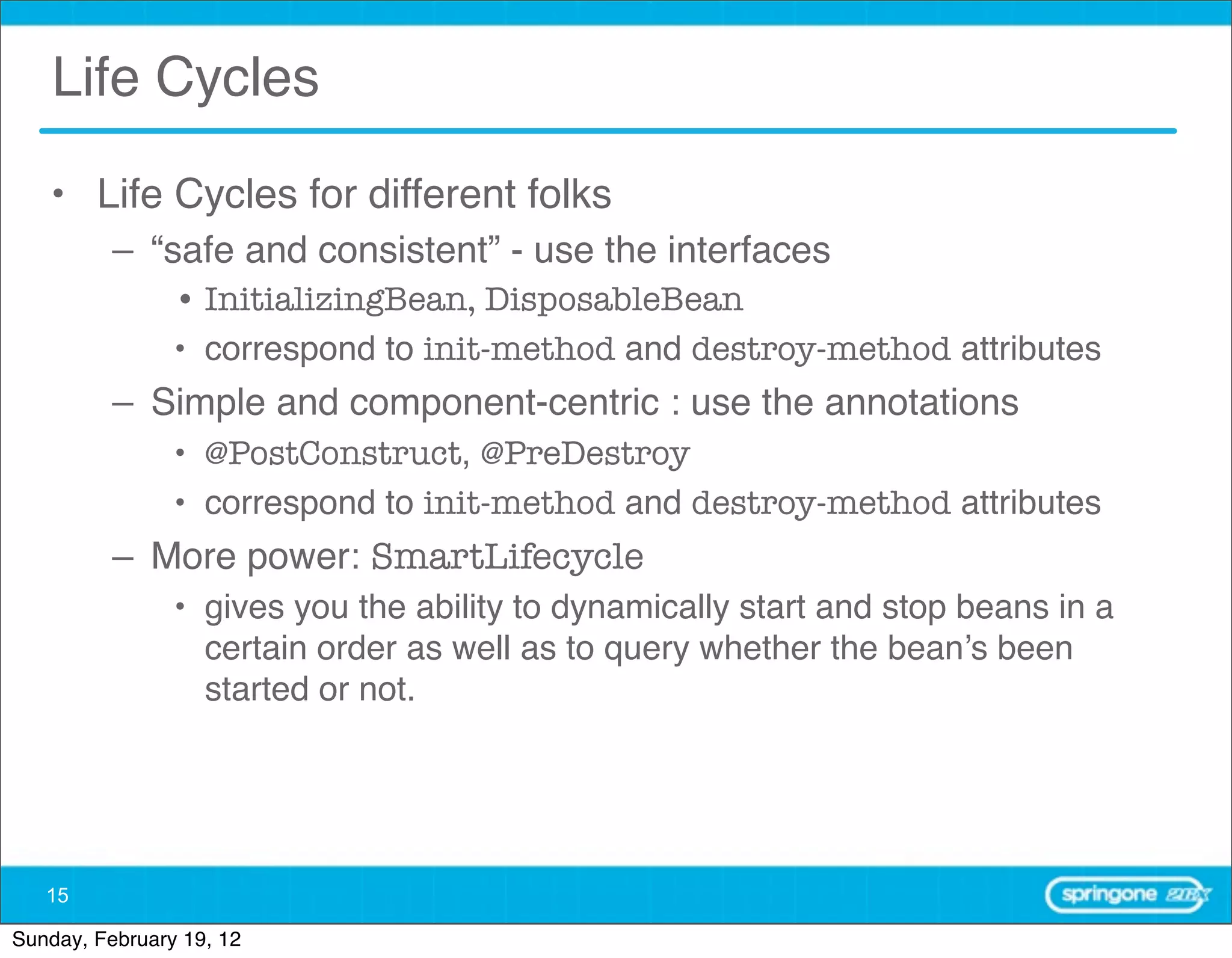 Life Cycles

• Life Cycles for different folks

– “safe and consistent” - use the interfaces

• InitializingBean, DisposableBean

• correspond to init-method and destroy-method attributes

– Simple and component-centric : use the annotations

• @PostConstruct, @PreDestroy

• correspond to init-method and destroy-method attributes

– More power: SmartLifecycle

• gives you the ability to dynamically start and stop beans in a certain order as well as to query whether the bean’s been started or not.

15

springone 2GX

Sunday, February 19, 12